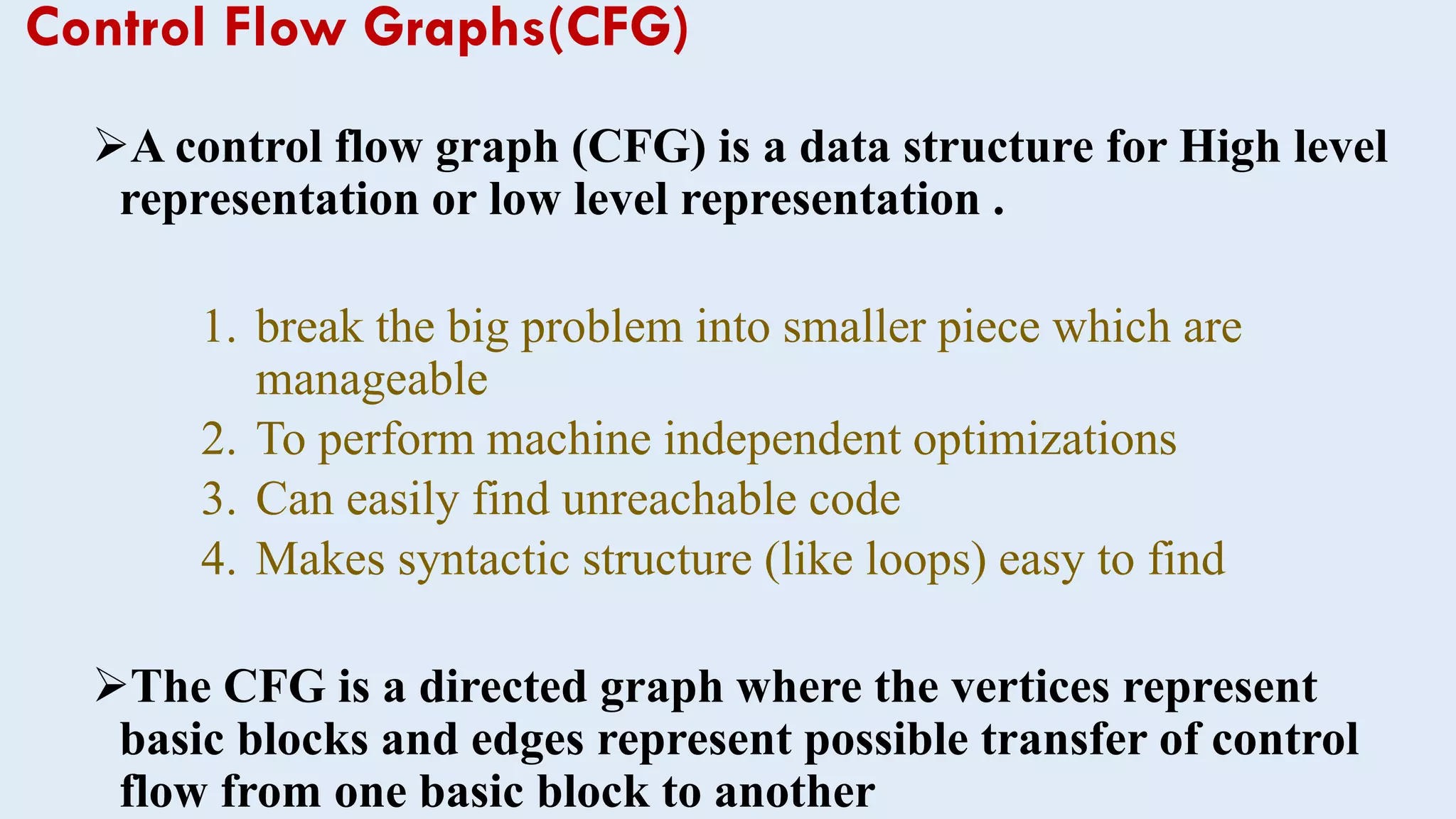 Control Flow Graphs(CFG)

➢A control flow graph (CFG) is a data structure for High level representation or low level representation .

1. break the big problem into smaller piece which are manageable
2. To perform machine independent optimizations
3. Can easily find unreachable code
4. Makes syntactic structure (like loops) easy to find

➢The CFG is a directed graph where the vertices represent basic blocks and edges represent possible transfer of control flow from one basic block to another